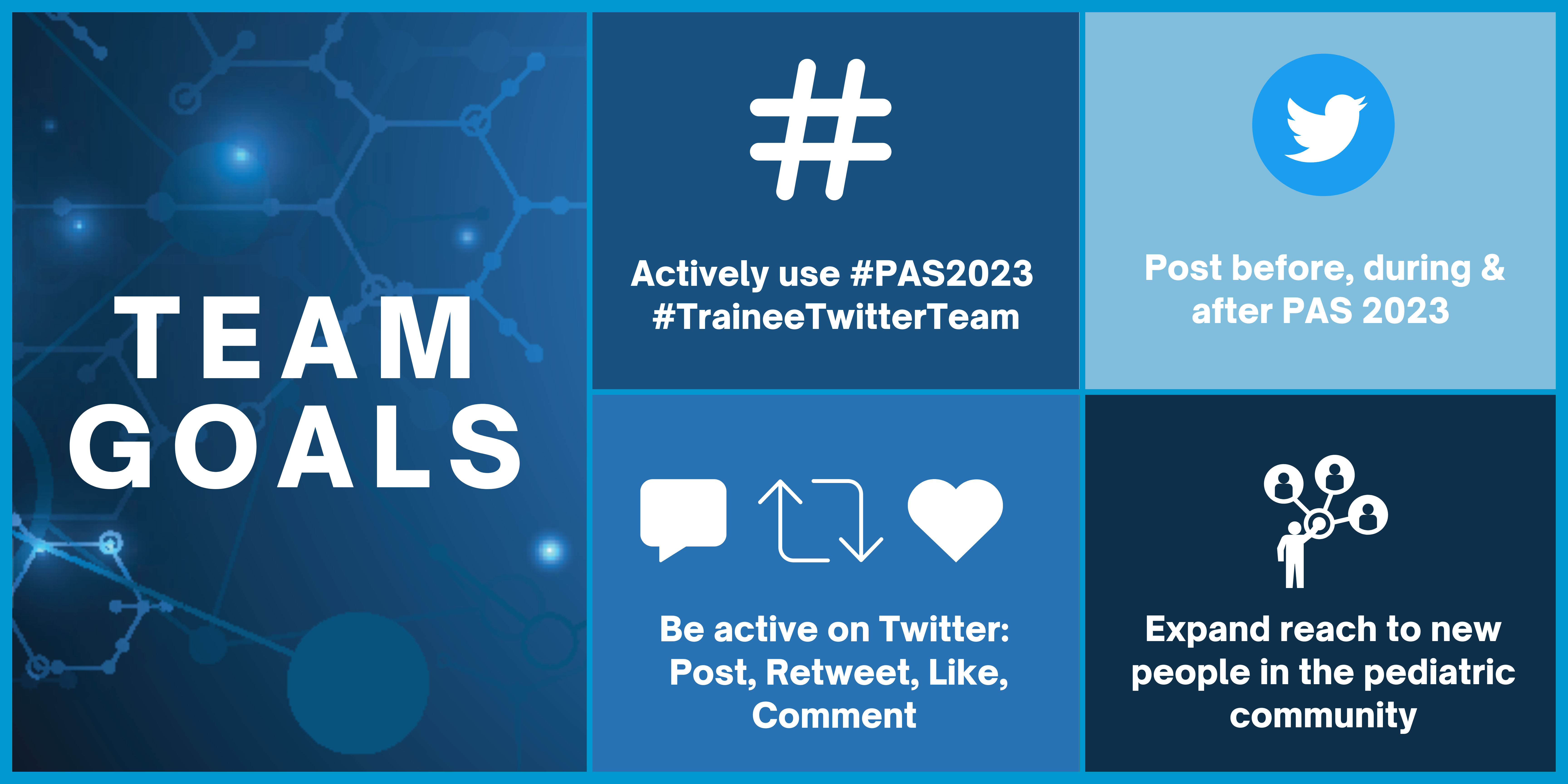 TEAM GOALS

#

Actively use #PAS2023 #TraineeTwitterTeam

Post before, during & after PAS 2023

Be active on Twitter: Post, Retweet, Like, Comment

Expand reach to new people in the pediatric community